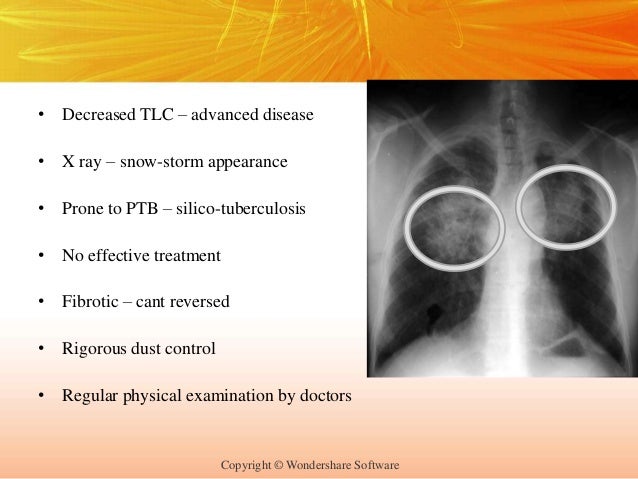 • Decreased TLC – advanced disease

• X ray – snow-storm appearance

• Prone to PTB – silico-tuberculosis

• No effective treatment

• Fibrotic – cant reversed

• Rigorous dust control

• Regular physical examination by doctors

Copyright © Wondershare Software